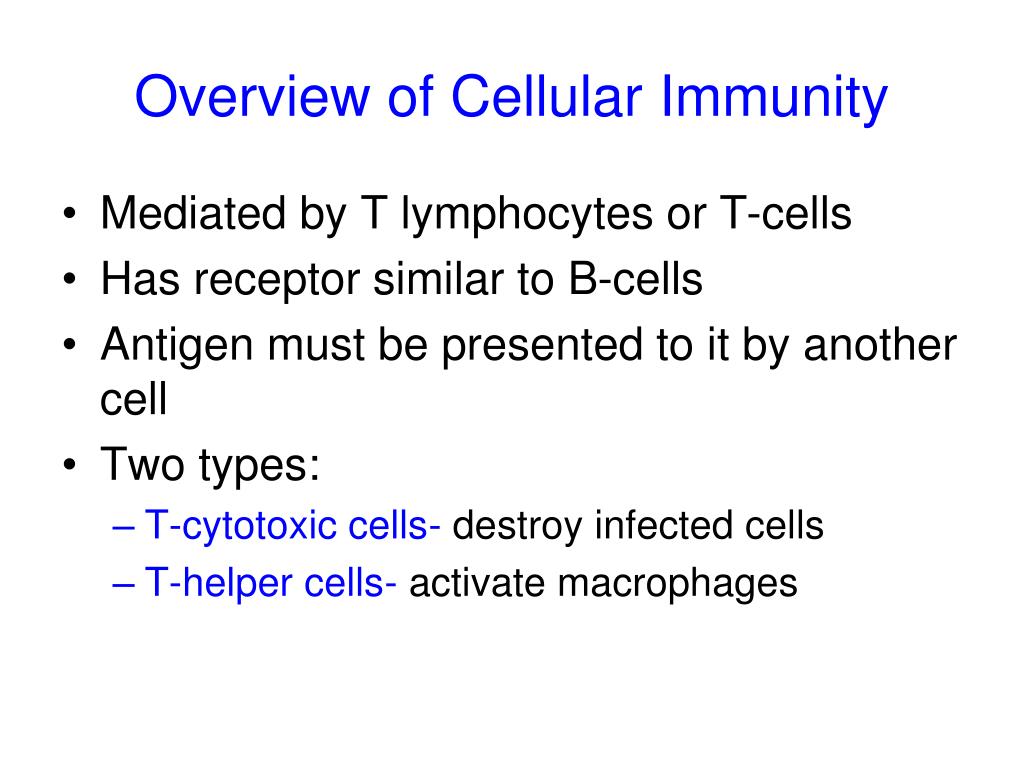 Overview of Cellular Immunity

• Mediated by T lymphocytes or T-cells
• Has receptor similar to B-cells
• Antigen must be presented to it by another cell
• Two types:
– T-cytotoxic cells- destroy infected cells
– T-helper cells- activate macrophages